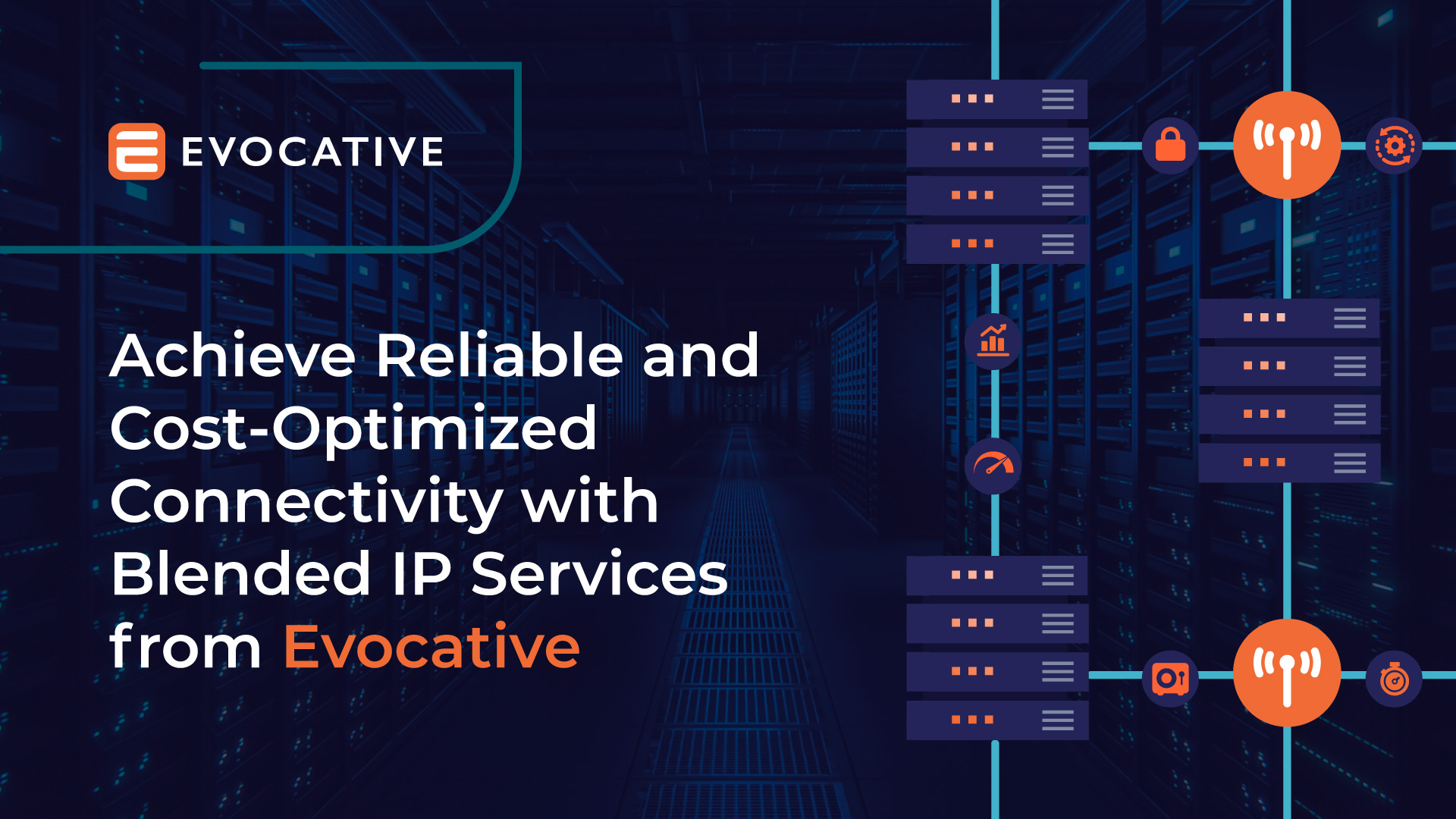 EVOCATIVE

Achieve Reliable and Cost-Optimized Connectivity with Blended IP Services from Evocative